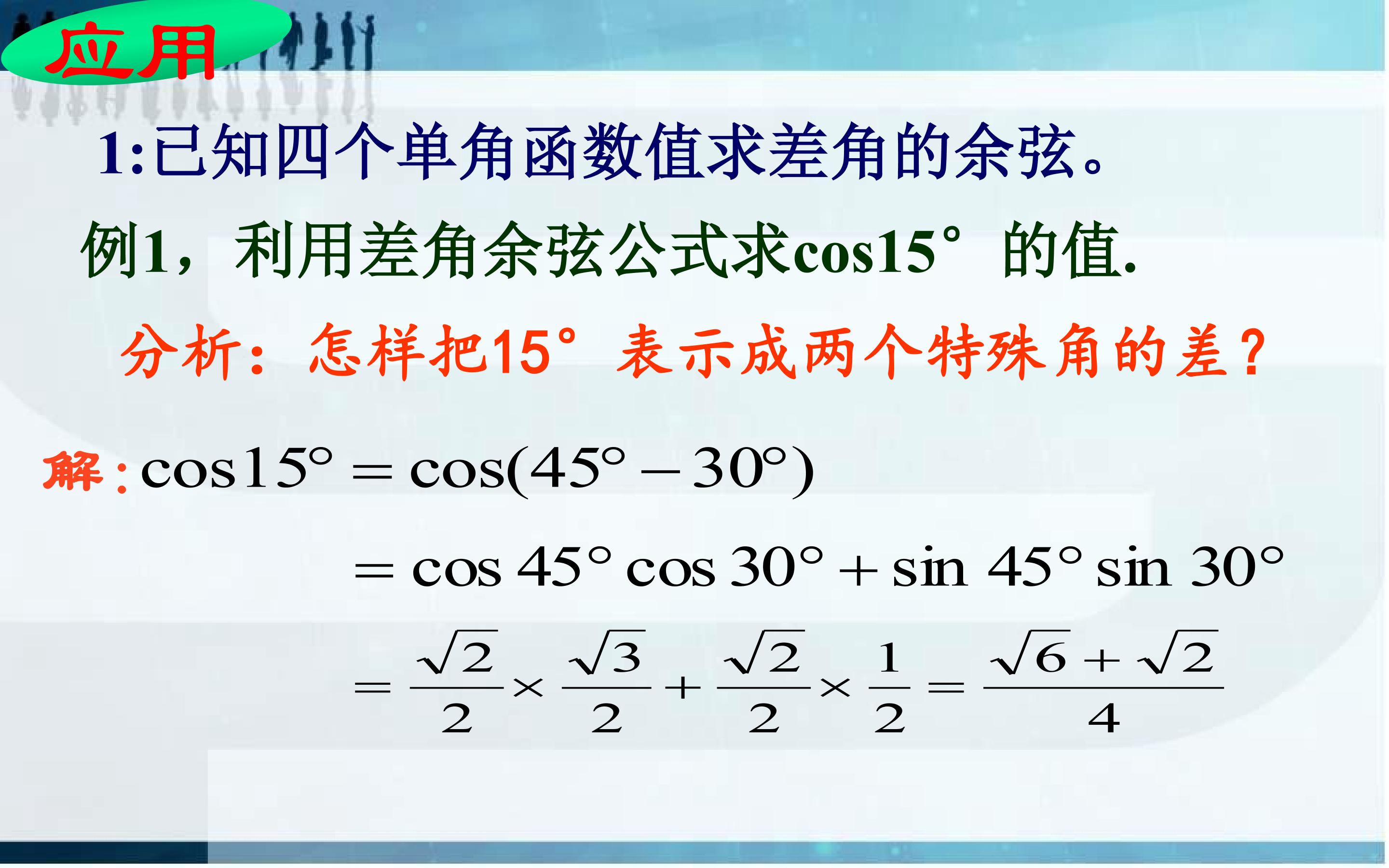 应用

1:已知四个单角函数值求差角的余弦。

例1，利用差角余弦公式求cos15°的值.

分析：怎样把15°表示成两个特殊角的差？

解:$\cos 15° = \cos(45° - 30°)$

$= \cos 45° \cos 30° + \sin 45° \sin 30°$

$= \frac{\sqrt{2}}{2} \times \frac{\sqrt{3}}{2} + \frac{\sqrt{2}}{2} \times \frac{1}{2} = \frac{\sqrt{6} + \sqrt{2}}{4}$